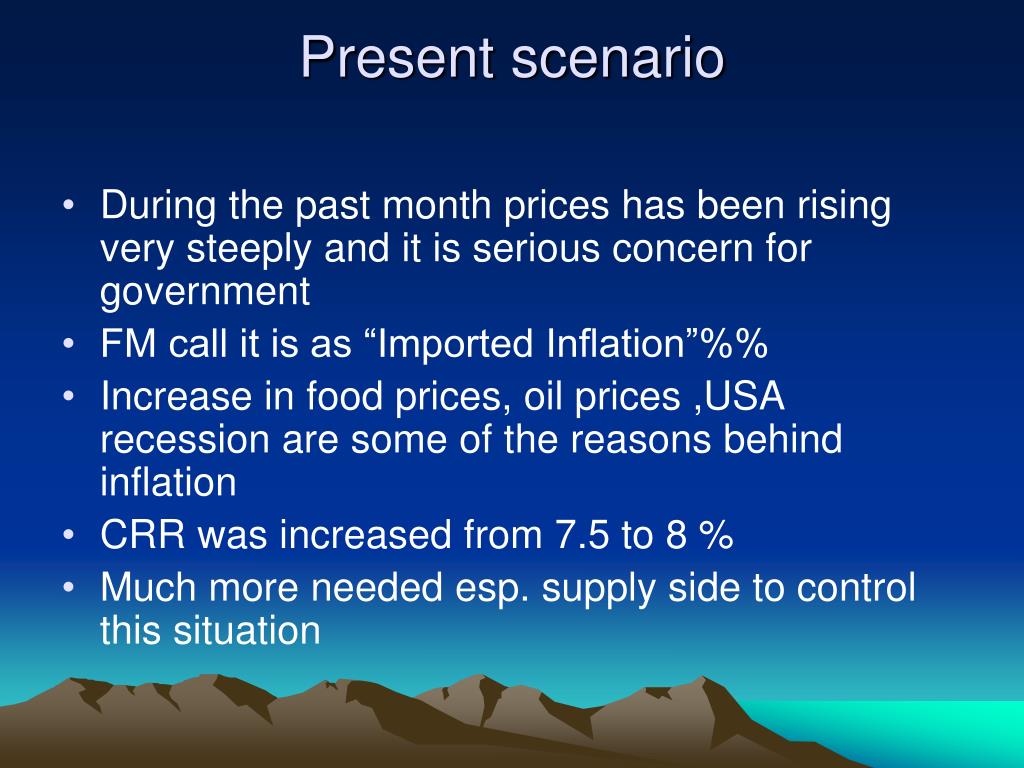 Present scenario

• During the past month prices has been rising very steeply and it is serious concern for government
• FM call it is as “Imported Inflation”%%
• Increase in food prices, oil prices ,USA recession are some of the reasons behind inflation
• CRR was increased from 7.5 to 8 %
• Much more needed esp. supply side to control this situation